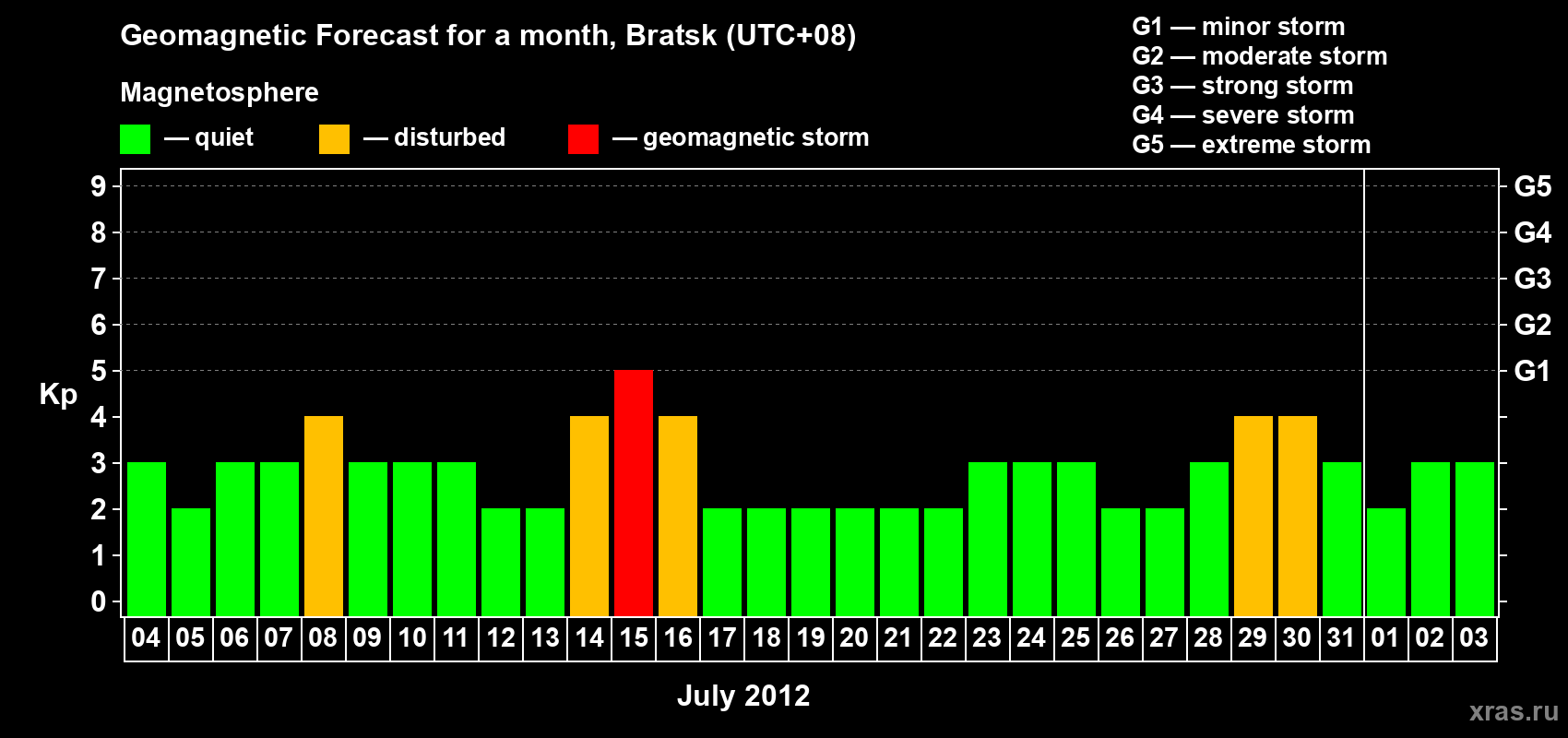 Geomagnetic Forecast for a month, Bratsk (UTC+08)

Magnetosphere

— quiet — disturbed — geomagnetic storm

G1 — minor storm
G2 — moderate storm
G3 — strong storm
G4 — severe storm
G5 — extreme storm

Kp

9
8
7
6
5
4
3
2
1
0

G5
G4
G3
G2
G1

04 05 06 07 08 09 10 11 12 13 14 15 16 17 18 19 20 21 22 23 24 25 26 27 28 29 30 31 01 02 03

July 2012

xras.ru